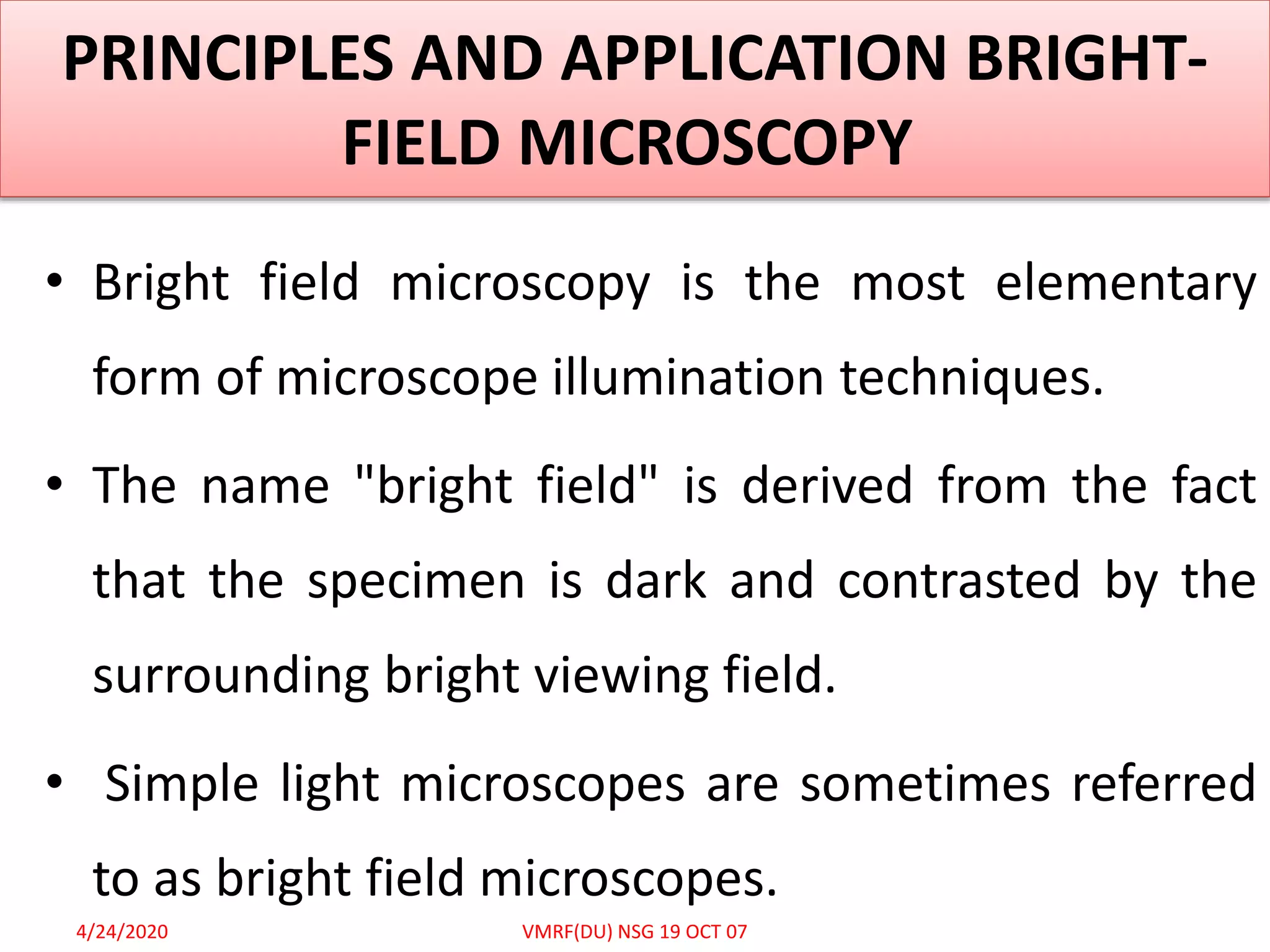 PRINCIPLES AND APPLICATION BRIGHT-FIELD MICROSCOPY

• Bright field microscopy is the most elementary form of microscope illumination techniques.

• The name "bright field" is derived from the fact that the specimen is dark and contrasted by the surrounding bright viewing field.

• Simple light microscopes are sometimes referred to as bright field microscopes.

4/24/2020

VMRF(DU) NSG 19 OCT 07